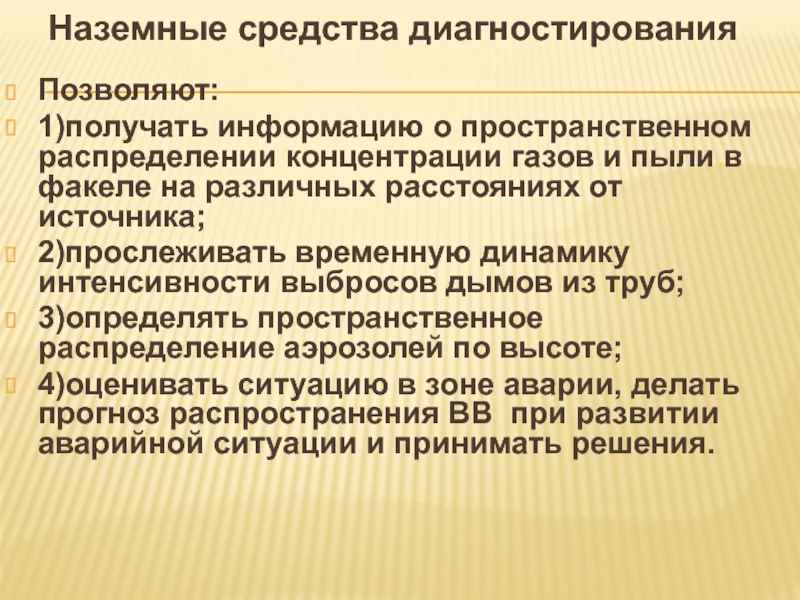 Наземные средства диагностирования

Позволяют:

1)получать информацию о пространственном распределении концентрации газов и пыли в факеле на различных расстояниях от источника;

2)прослеживать временную динамику интенсивности выбросов дымов из труб;

3)определять пространственное распределение аэрозолей по высоте;

4)оценивать ситуацию в зоне аварии, делать прогноз распространения ВВ при развитии аварийной ситуации и принимать решения.